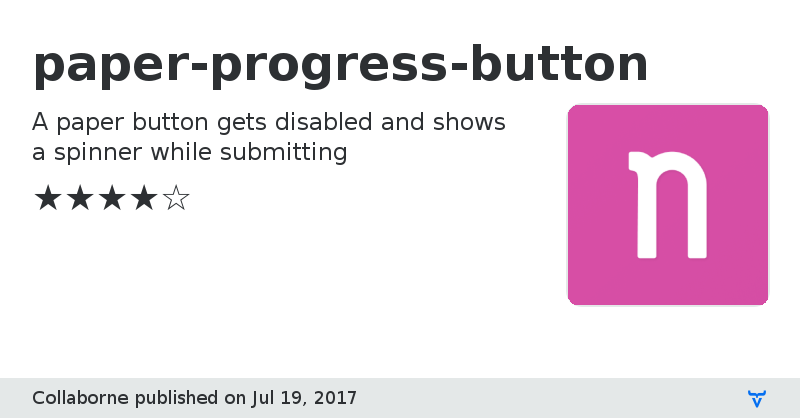 paper-progress-button

A paper button gets disabled and shows a spinner while submitting

★★★★☆

n

Collaborne published on Jul 19, 2017